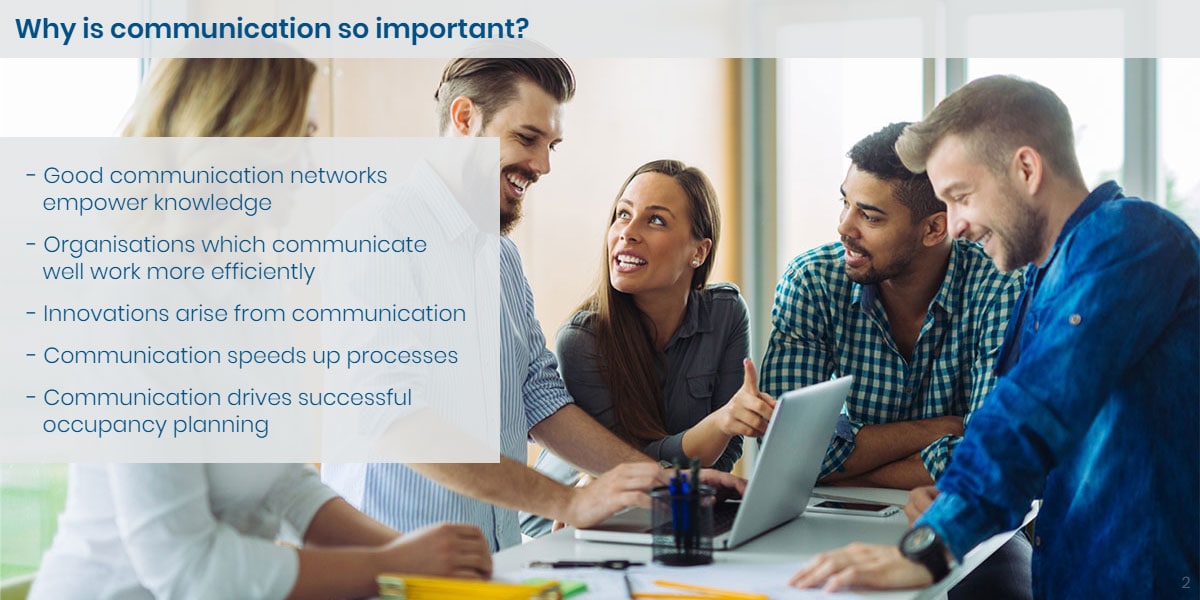 Why is communication so important?

- Good communication networks empower knowledge
- Organisations which communicate well work more efficiently
- Innovations arise from communication
- Communication speeds up processes
- Communication drives successful occupancy planning

2